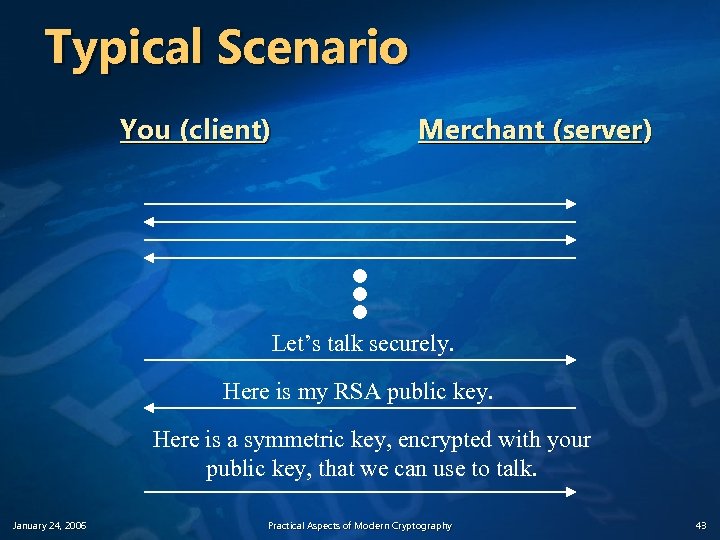 Typical Scenario

You (client)

Merchant (server)

Let’s talk securely.

Here is my RSA public key.

Here is a symmetric key, encrypted with your public key, that we can use to talk.

January 24, 2006

Practical Aspects of Modern Cryptography

43